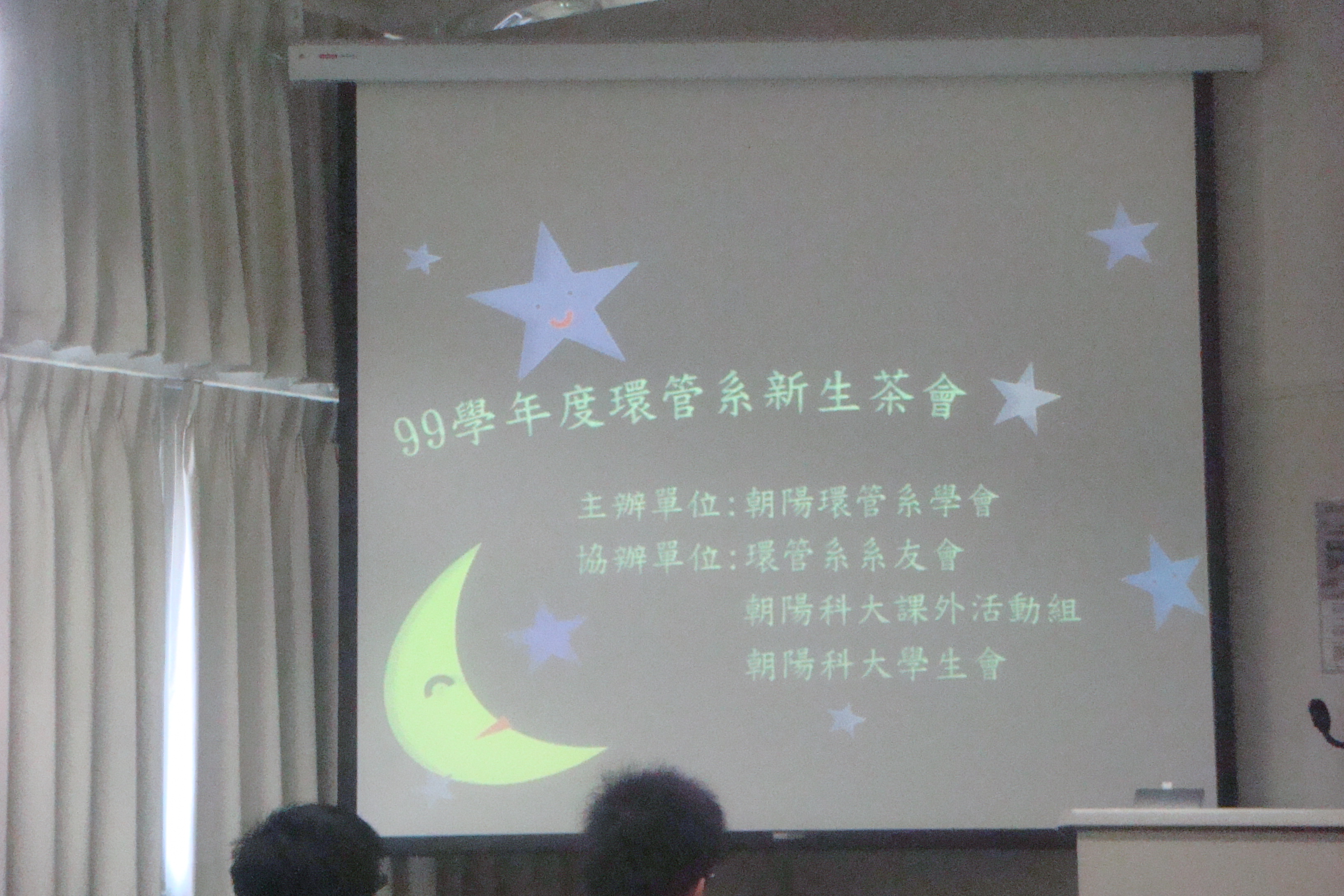 99學年度環管系新生茶會

主辦單位:朝陽環管系學會
協辦單位:環管系系友會
朝陽科大課外活動組
朝陽科大學生會